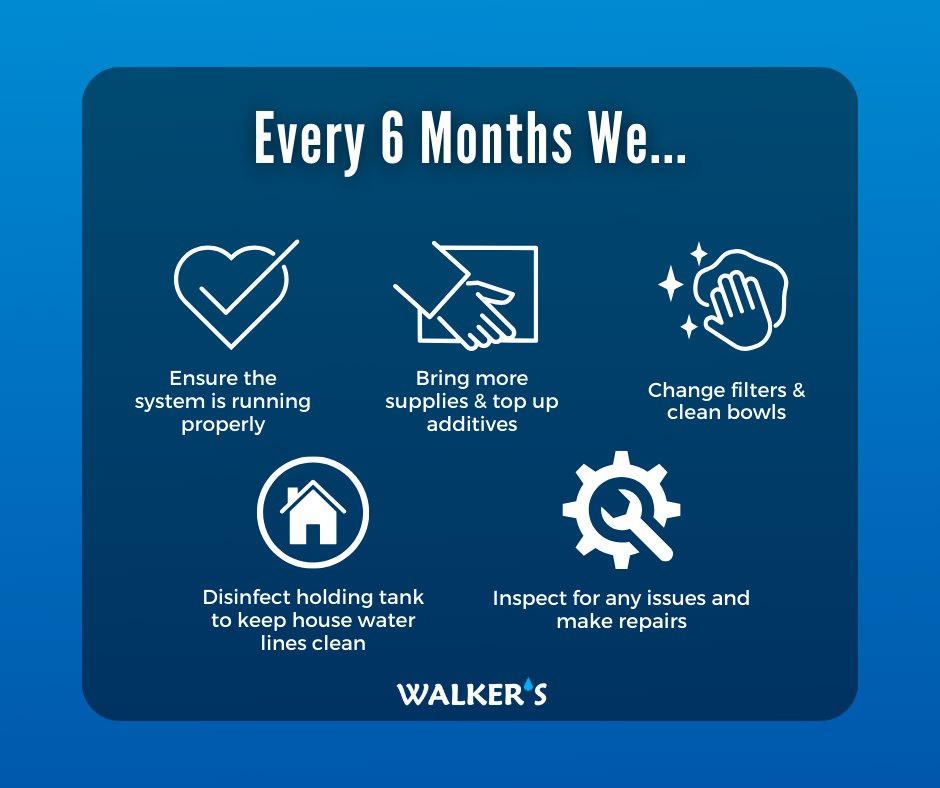 Every 6 Months We...

Ensure the system is running properly

Bring more supplies & top up additives

Change filters & clean bowls

Disinfect holding tank to keep house water lines clean

Inspect for any issues and make repairs

WALKER'S